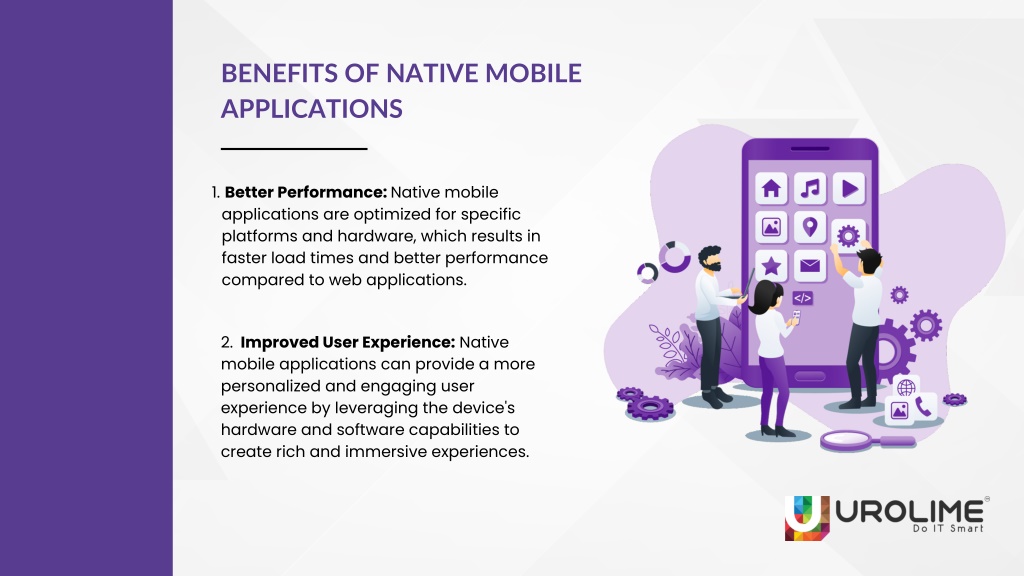 BENEFITS OF NATIVE MOBILE APPLICATIONS

1. **Better Performance:** Native mobile applications are optimized for specific platforms and hardware, which results in faster load times and better performance compared to web applications.

2. **Improved User Experience:** Native mobile applications can provide a more personalized and engaging user experience by leveraging the device's hardware and software capabilities to create rich and immersive experiences.

</>

UROLIME®
Do IT Smart